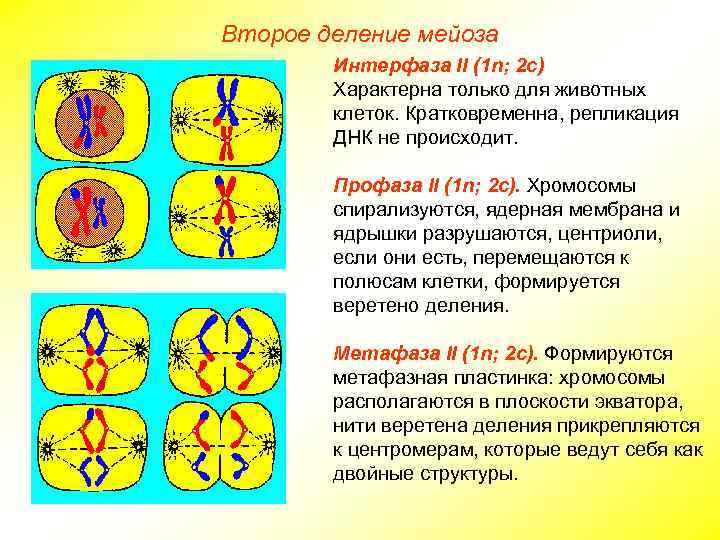 Второе деление мейоза

Интерфаза II (1n; 2c)
Характерна только для животных клеток. Кратковременна, репликация ДНК не происходит.

Профаза II (1n; 2c). Хромосомы спирализуются, ядерная мембрана и ядрышки разрушаются, центриоли, если они есть, перемещаются к полюсам клетки, формируется веретено деления.

Метафаза II (1n; 2c). Формируются метафазная пластинка: хромосомы располагаются в плоскости экватора, нити веретена деления прикрепляются к центромерам, которые ведут себя как двойные структуры.